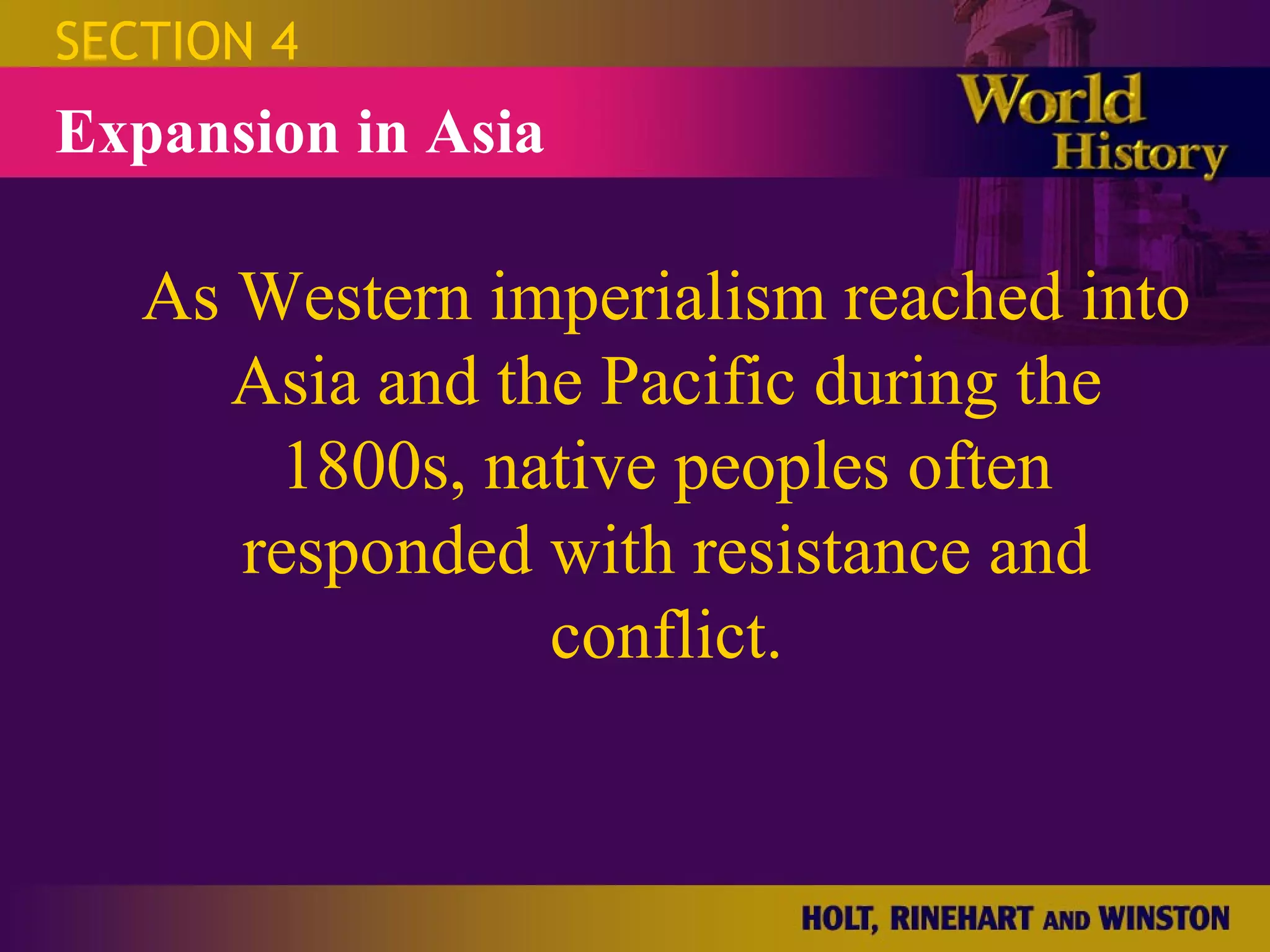 SECTION 4

Expansion in Asia

World History

As Western imperialism reached into Asia and the Pacific during the 1800s, native peoples often responded with resistance and conflict.

HOLT, RINEHART AND WINSTON